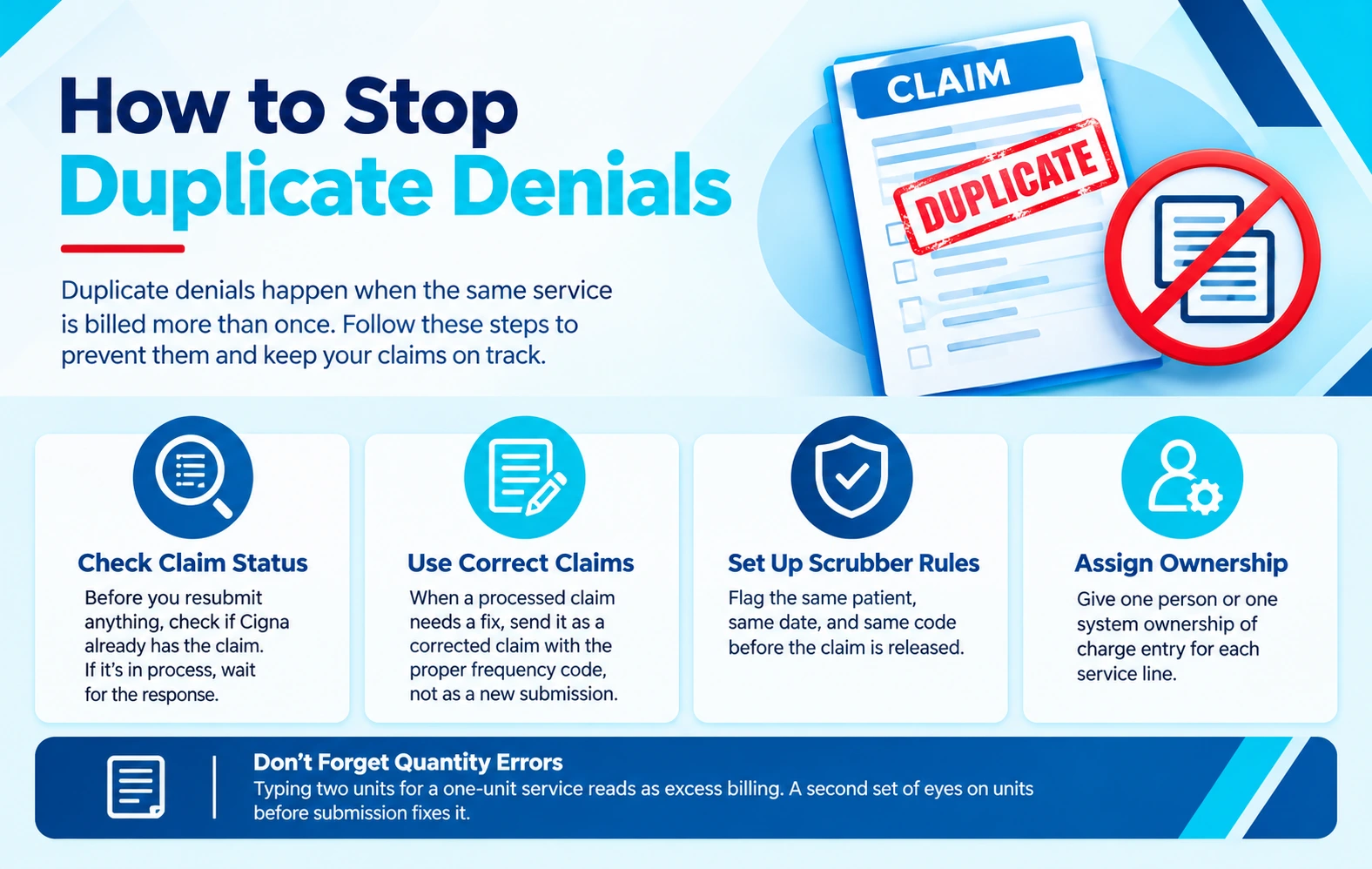 How to Stop Duplicate Denials

Duplicate denials happen when the same service is billed more than once. Follow these steps to prevent them and keep your claims on track.

CLAIM

DUPLICATE

Check Claim Status

Before you resubmit anything, check if Cigna already has the claim. If it's in process, wait for the response.

Use Correct Claims

When a processed claim needs a fix, send it as a corrected claim with the proper frequency code, not as a new submission.

Set Up Scrubber Rules

Flag the same patient, same date, and same code before the claim is released.

Assign Ownership

Give one person or one system ownership of charge entry for each service line.

Don't Forget Quantity Errors

Typing two units for a one-unit service reads as excess billing. A second set of eyes on units before submission fixes it.